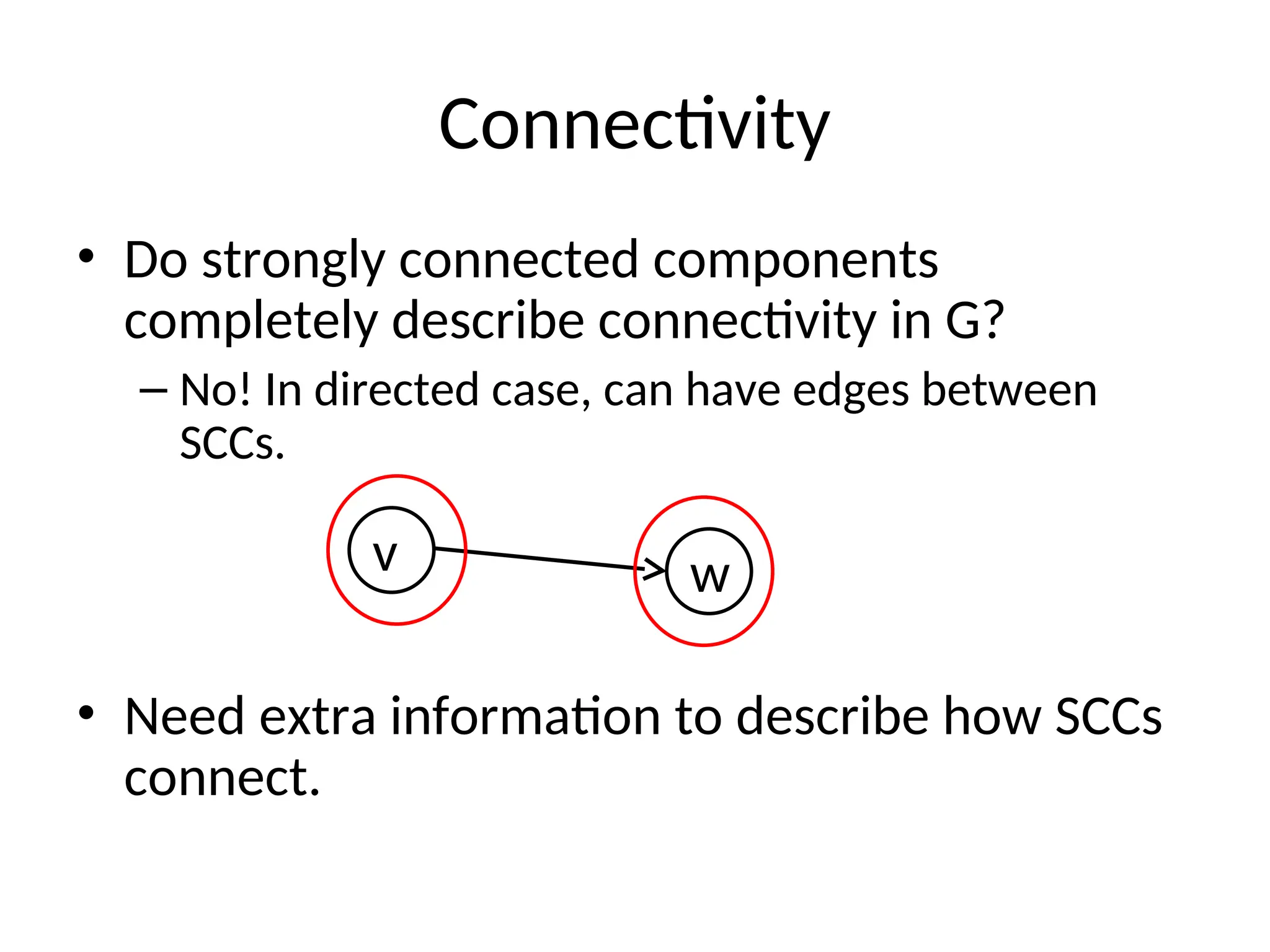 Connectivity

• Do strongly connected components completely describe connectivity in G?

– No! In directed case, can have edges between SCCs.

v

w

• Need extra information to describe how SCCs connect.